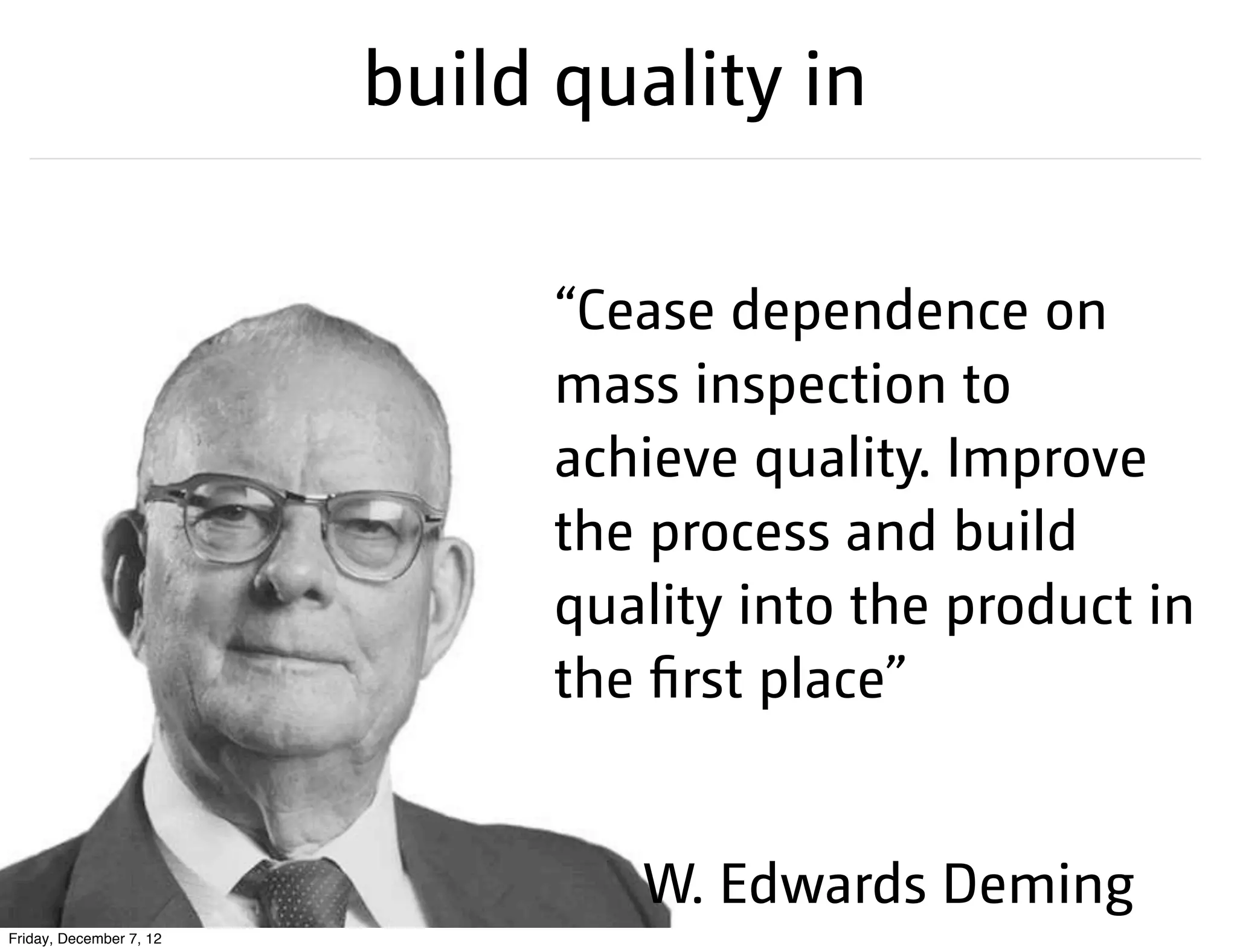 build quality in

“Cease dependence on mass inspection to achieve quality. Improve the process and build quality into the product in the first place”

W. Edwards Deming

Friday, December 7, 12